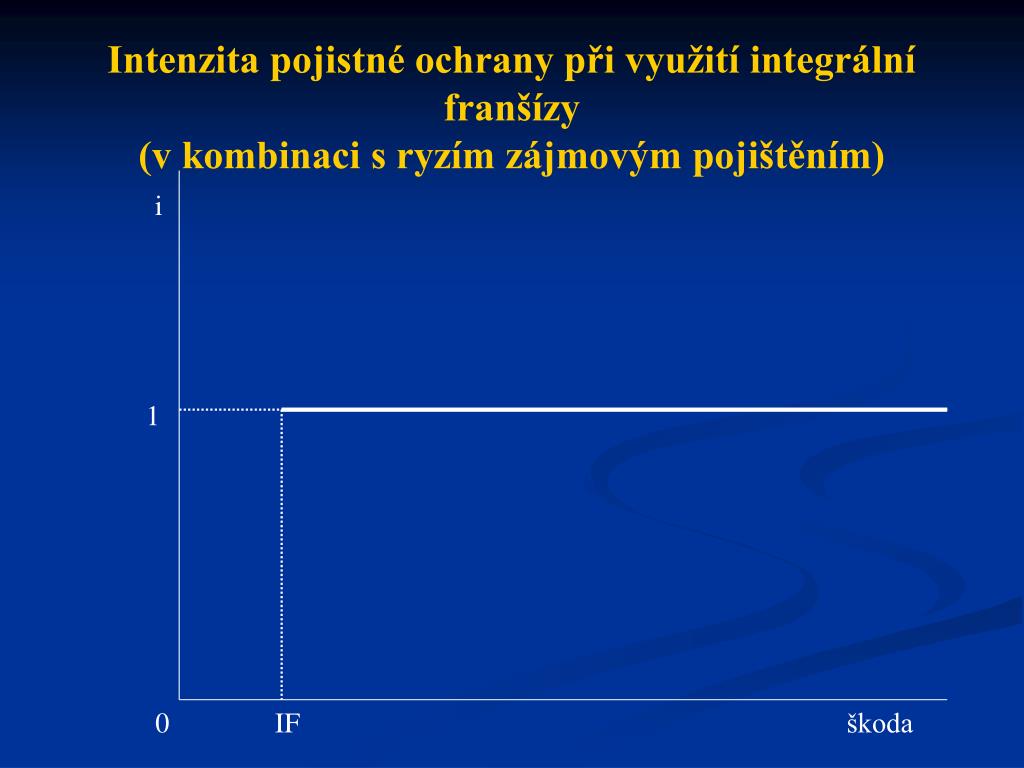 Intenzita pojistné ochrany při využití integrální franšízy
(v kombinaci s ryzím zájmovým pojištěním)

i

1

0

IF

škoda